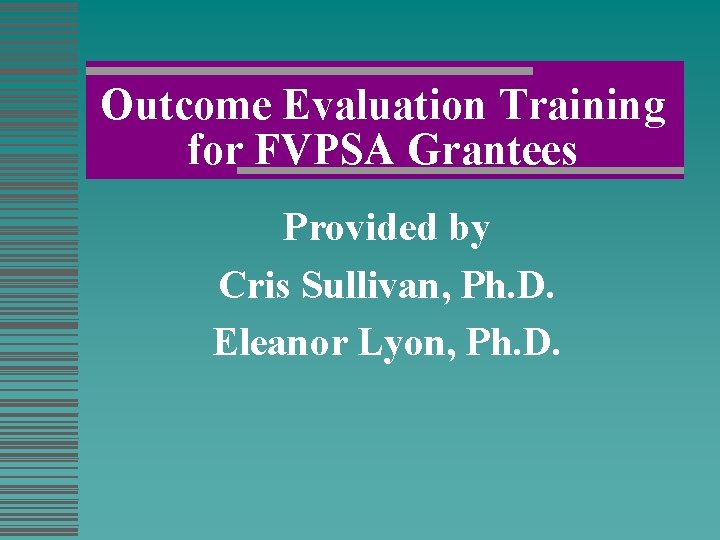 Outcome Evaluation Training for FVPSA Grantees

Provided by
Cris Sullivan, Ph.D.
Eleanor Lyon, Ph.D.